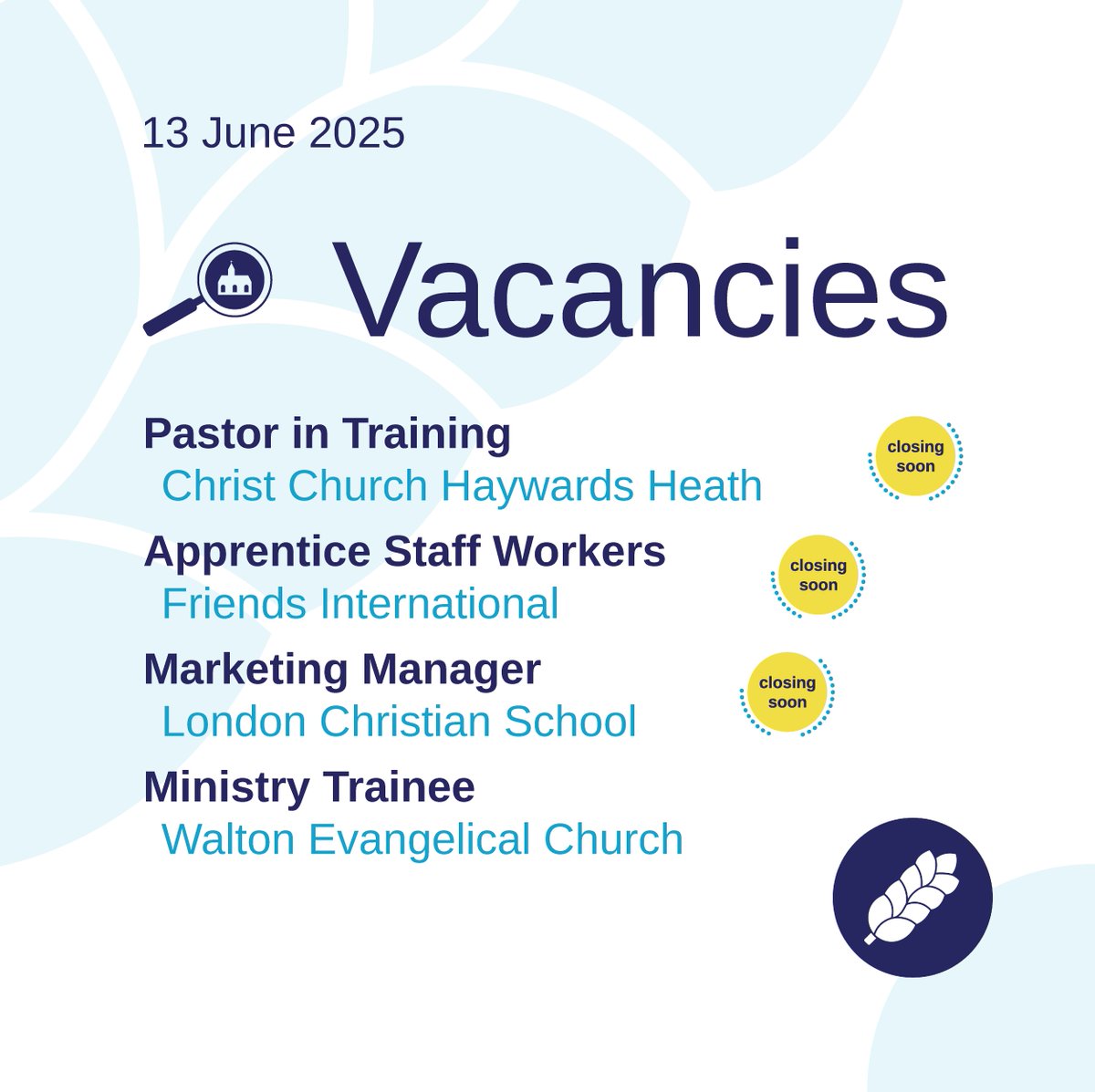 13 June 2025

Vacancies

Pastor in Training
Christ Church Haywards Heath

closing soon

Apprentice Staff Workers
Friends International

closing soon

Marketing Manager
London Christian School

closing soon

Ministry Trainee
Walton Evangelical Church